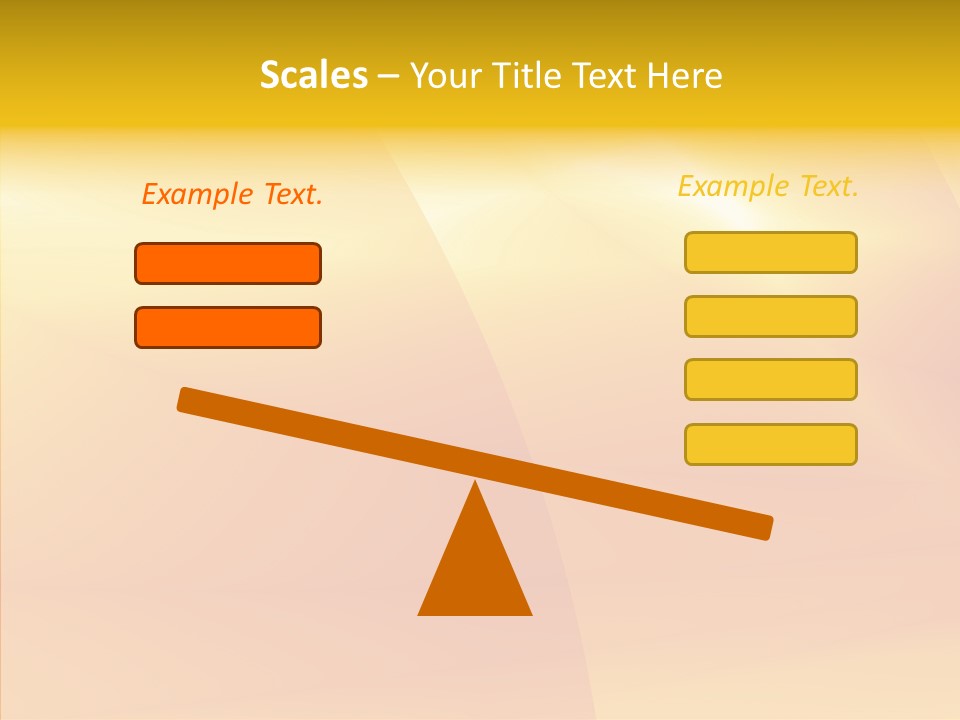 Scales – Your Title Text Here

Example Text.

Example Text.